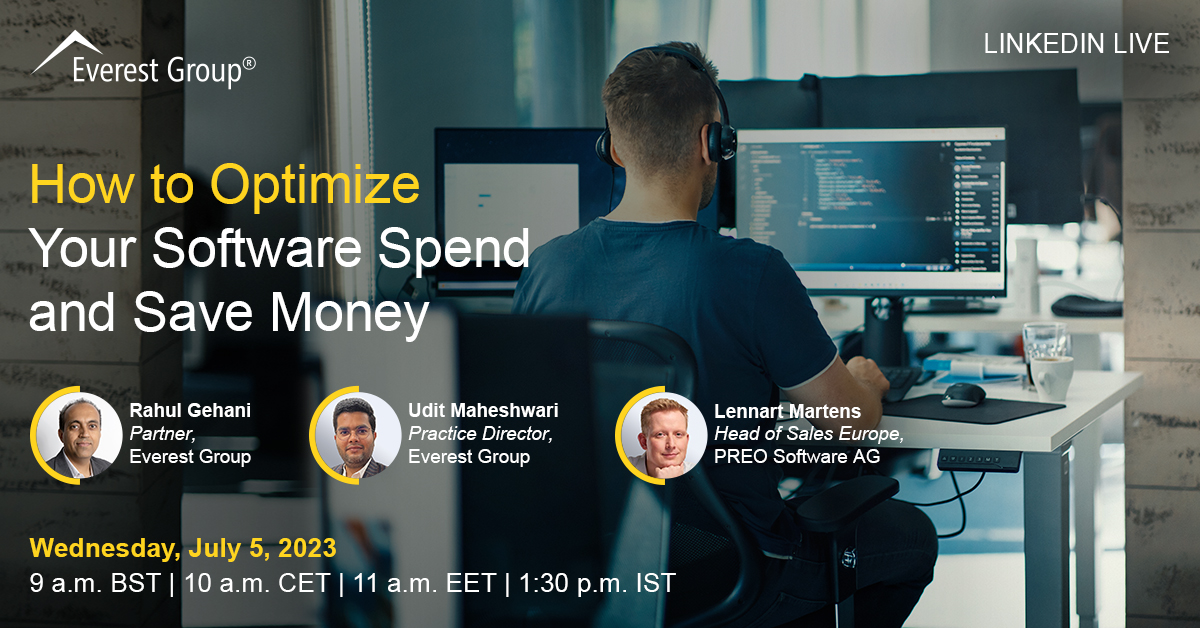 Everest Group®

LINKEDIN LIVE

How to Optimize Your Software Spend and Save Money

Rahul Gehani
Partner,
Everest Group

Udit Maheshwari
Practice Director,
Everest Group

Lennart Martens
Head of Sales Europe,
PREO Software AG

Wednesday, July 5, 2023
9 a.m. BST | 10 a.m. CET | 11 a.m. EET | 1:30 p.m. IST